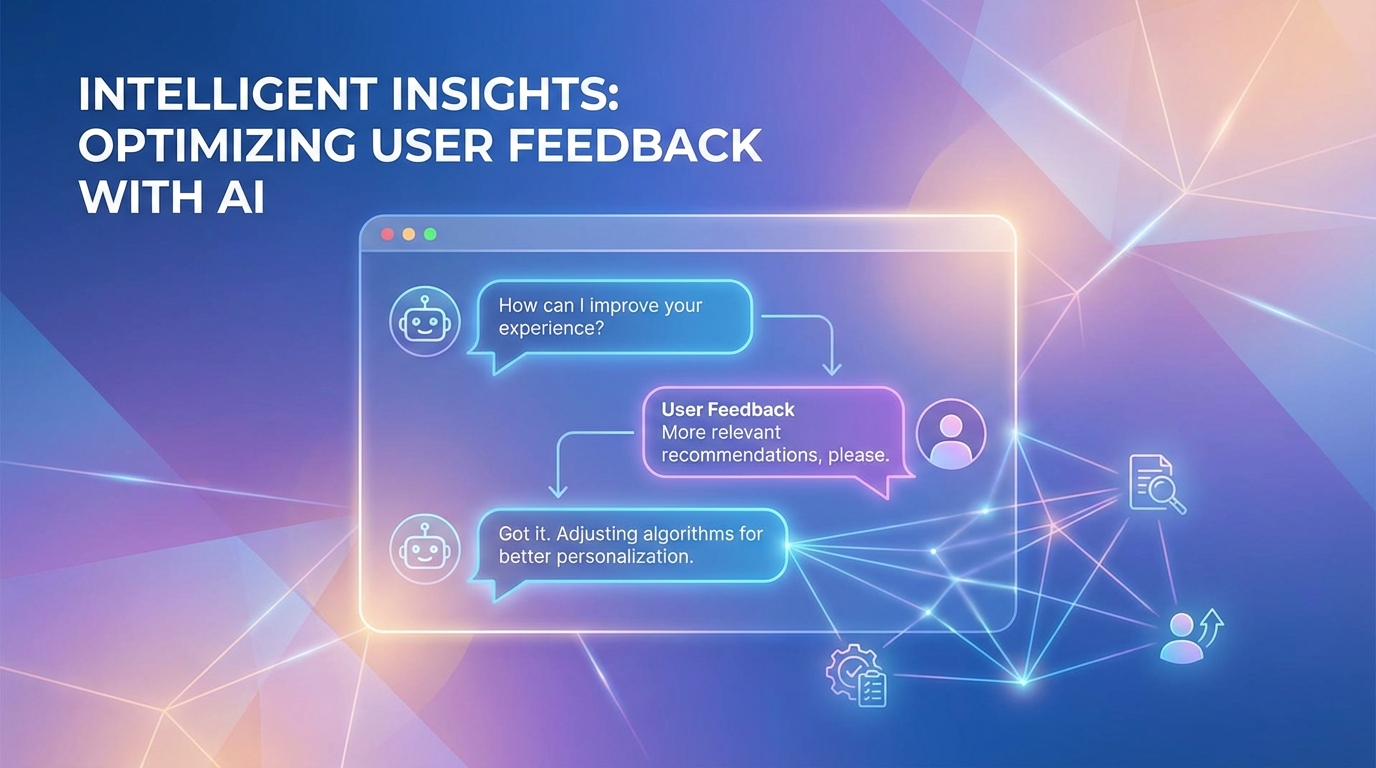 INTELLIGENT INSIGHTS: OPTIMIZING USER FEEDBACK WITH AI

How can I improve your experience?

User Feedback
More relevant recommendations, please.

Got it. Adjusting algorithms for better personalization.